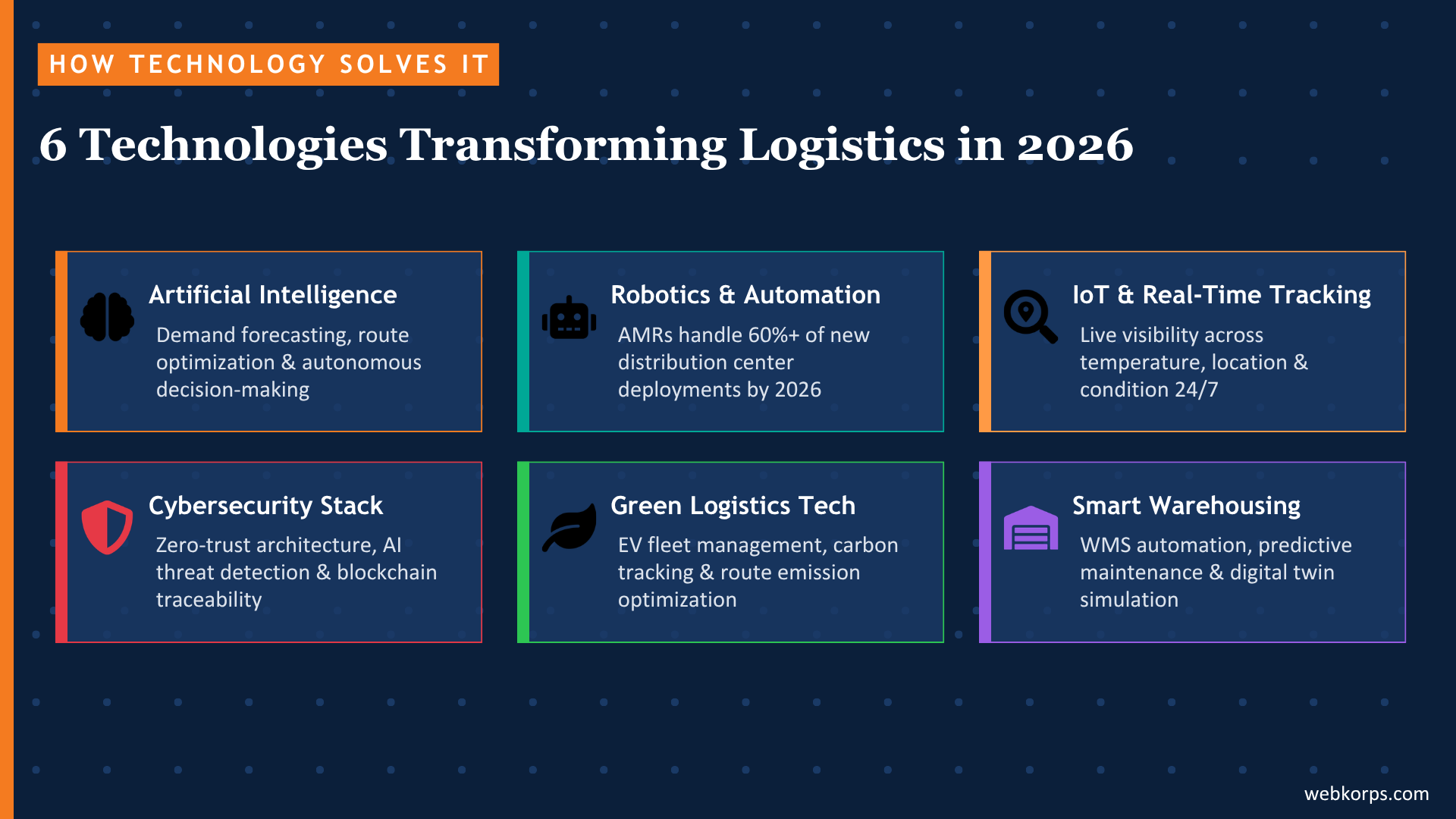 HOW TECHNOLOGY SOLVES IT

6 Technologies Transforming Logistics in 2026

Artificial Intelligence

Demand forecasting, route optimization & autonomous decision-making

Robotics & Automation

AMRs handle 60%+ of new distribution center deployments by 2026

IoT & Real-Time Tracking

Live visibility across temperature, location & condition 24/7

Cybersecurity Stack

Zero-trust architecture, AI threat detection & blockchain traceability

Green Logistics Tech

EV fleet management, carbon tracking & route emission optimization

Smart Warehousing

WMS automation, predictive maintenance & digital twin simulation

webkorps.com